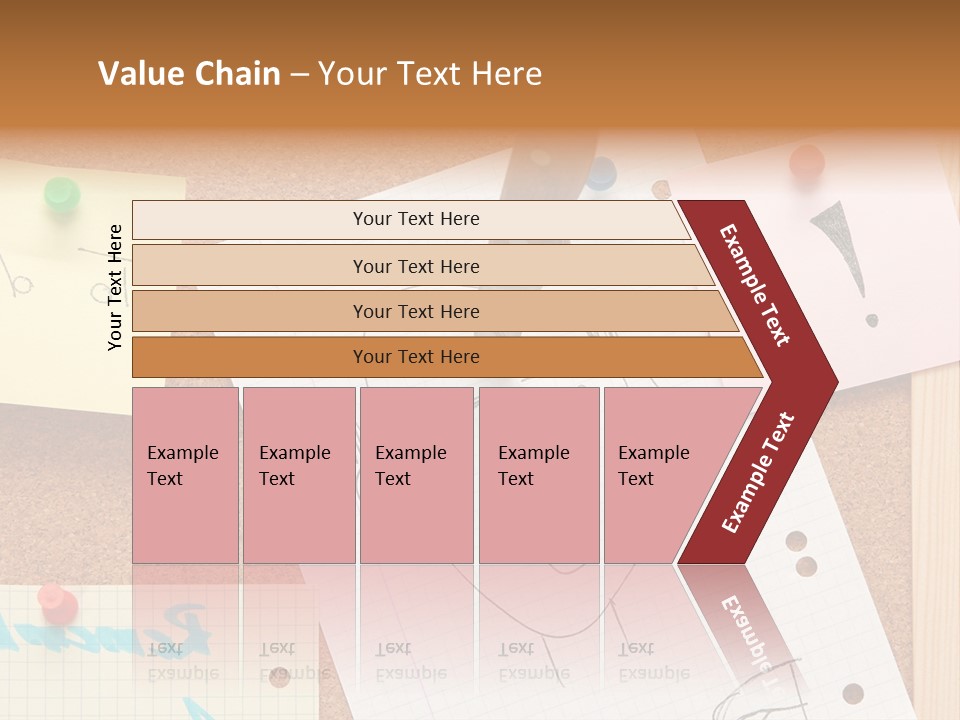 Value Chain – Your Text Here

Your Text Here

Your Text Here

Your Text Here

Your Text Here

Your Text Here

Example Text

Example Text

Example Text

Example Text

Example Text

Example Text

Example Text